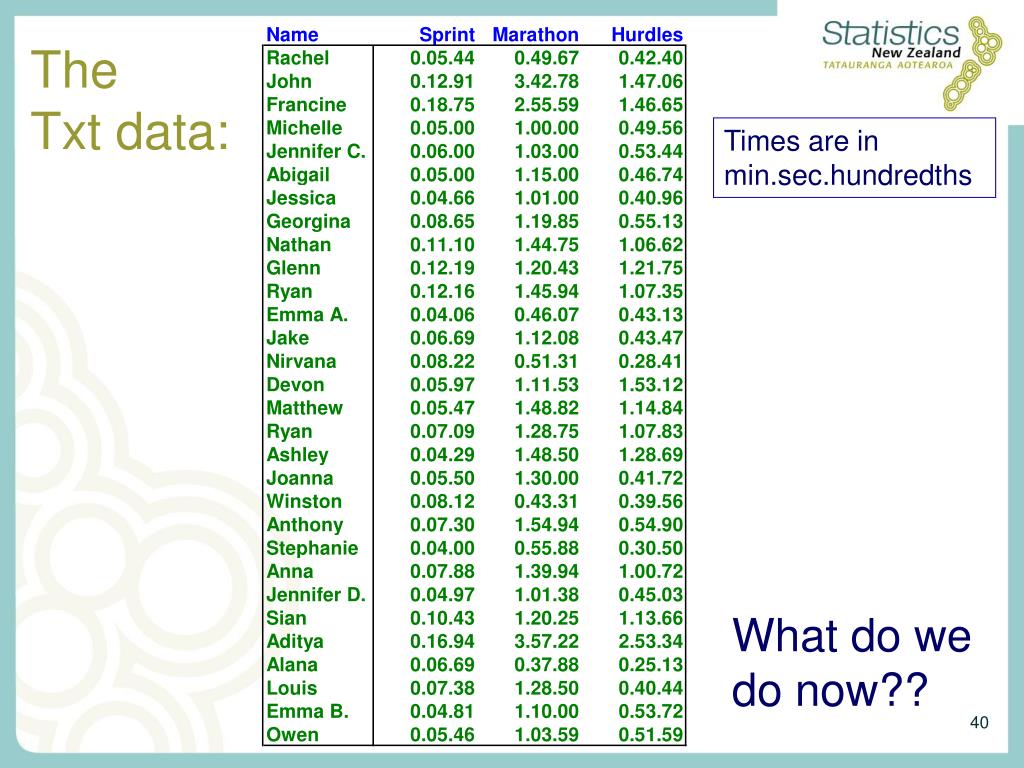 The Txt data:

| Name | Sprint | Marathon | Hurdles |
|---|---|---|---|
| Rachel | 0.05.44 | 0.49.67 | 0.42.40 |
| John | 0.12.91 | 3.42.78 | 1.47.06 |
| Francine | 0.18.75 | 2.55.59 | 1.46.65 |
| Michelle | 0.05.00 | 1.00.00 | 0.49.56 |
| Jennifer C. | 0.06.00 | 1.03.00 | 0.53.44 |
| Abigail | 0.05.00 | 1.15.00 | 0.46.74 |
| Jessica | 0.04.66 | 1.01.00 | 0.40.96 |
| Georgina | 0.08.65 | 1.19.85 | 0.55.13 |
| Nathan | 0.11.10 | 1.44.75 | 1.06.62 |
| Glenn | 0.12.19 | 1.20.43 | 1.21.75 |
| Ryan | 0.12.16 | 1.45.94 | 1.07.35 |
| Emma A. | 0.04.06 | 0.46.07 | 0.43.13 |
| Jake | 0.06.69 | 1.12.08 | 0.43.47 |
| Nirvana | 0.08.22 | 0.51.31 | 0.28.41 |
| Devon | 0.05.97 | 1.11.53 | 1.53.12 |
| Matthew | 0.05.47 | 1.48.82 | 1.14.84 |
| Ryan | 0.07.09 | 1.28.75 | 1.07.83 |
| Ashley | 0.04.29 | 1.48.50 | 1.28.69 |
| Joanna | 0.05.50 | 1.30.00 | 0.41.72 |
| Winston | 0.08.12 | 0.43.31 | 0.39.56 |
| Anthony | 0.07.30 | 1.54.94 | 0.54.90 |
| Stephanie | 0.04.00 | 0.55.88 | 0.30.50 |
| Anna | 0.07.88 | 1.39.94 | 1.00.72 |
| Jennifer D. | 0.04.97 | 1.01.38 | 0.45.03 |
| Sian | 0.10.43 | 1.20.25 | 1.13.66 |
| Aditya | 0.16.94 | 3.57.22 | 2.53.34 |
| Alana | 0.06.69 | 0.37.88 | 0.25.13 |
| Louis | 0.07.38 | 1.28.50 | 0.40.44 |
| Emma B. | 0.04.81 | 1.10.00 | 0.53.72 |
| Owen | 0.05.46 | 1.03.59 | 0.51.59 |

Statistics New Zealand
TATAURANGA AOTEAROA

Times are in min.sec.hundredths

What do we do now??

40